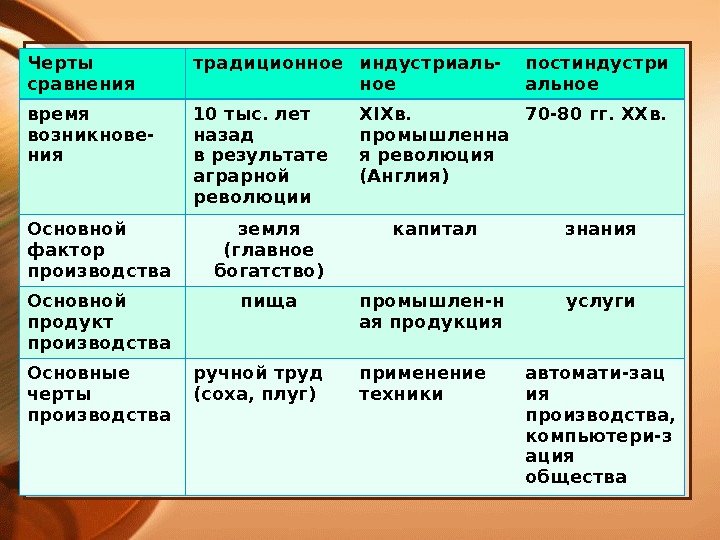 | Черты сравнения | традиционное | индустриальное | постиндустриальное |
|---|---|---|---|
| время возникновения | 10 тыс. лет назад в результате аграрной революции | XIXв. промышленная революция (Англия) | 70-80 гг. XXв. |
| Основной фактор производства | земля (главное богатство) | капитал | знания |
| Основной продукт производства | пища | промышлен-ная продукция | услуги |
| Основные черты производства | ручной труд (соха, плуг) | применение техники | автомати-зация производства, компьютери-зация общества |